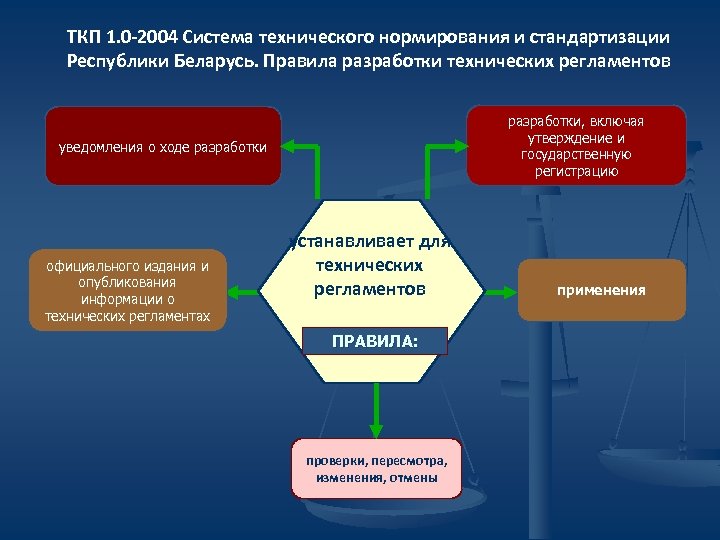 ТКП 1.0-2004 Система технического нормирования и стандартизации Республики Беларусь. Правила разработки технических регламентов

уведомления о ходе разработки

разработки, включая утверждение и государственную регистрацию

устанавливает для технических регламентов

ПРАВИЛА:

официального издания и опубликования информации о технических регламентах

применения

проверки, пересмотра, изменения, отмены